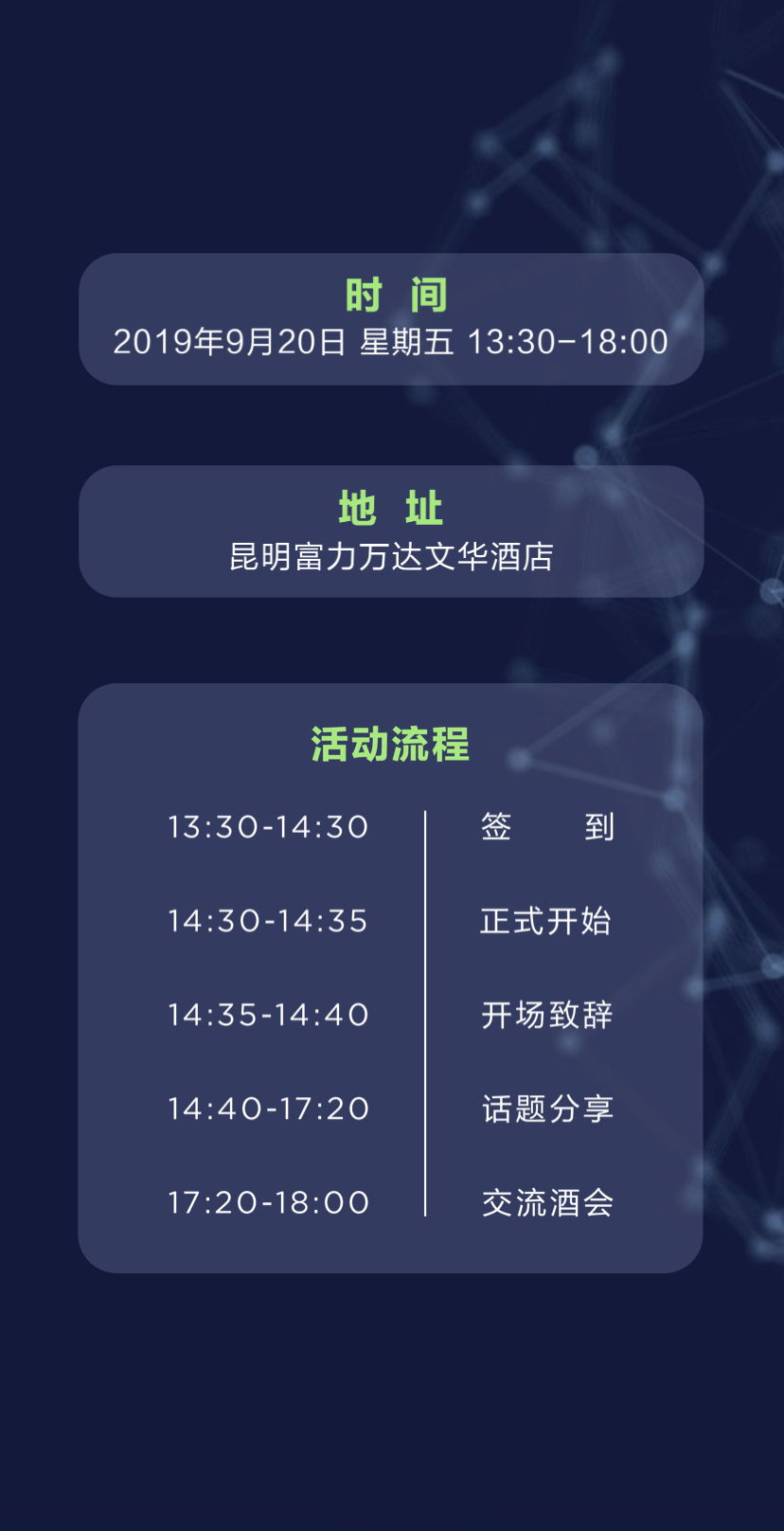 时 间
2019年9月20日 星期五 13:30-18:00

地 址
昆明富力万达文华酒店

活动流程

| 13:30-14:30 | 签　到 |
|---|---|
| 14:30-14:35 | 正式开始 |
| 14:35-14:40 | 开场致辞 |
| 14:40-17:20 | 话题分享 |
| 17:20-18:00 | 交流酒会 |